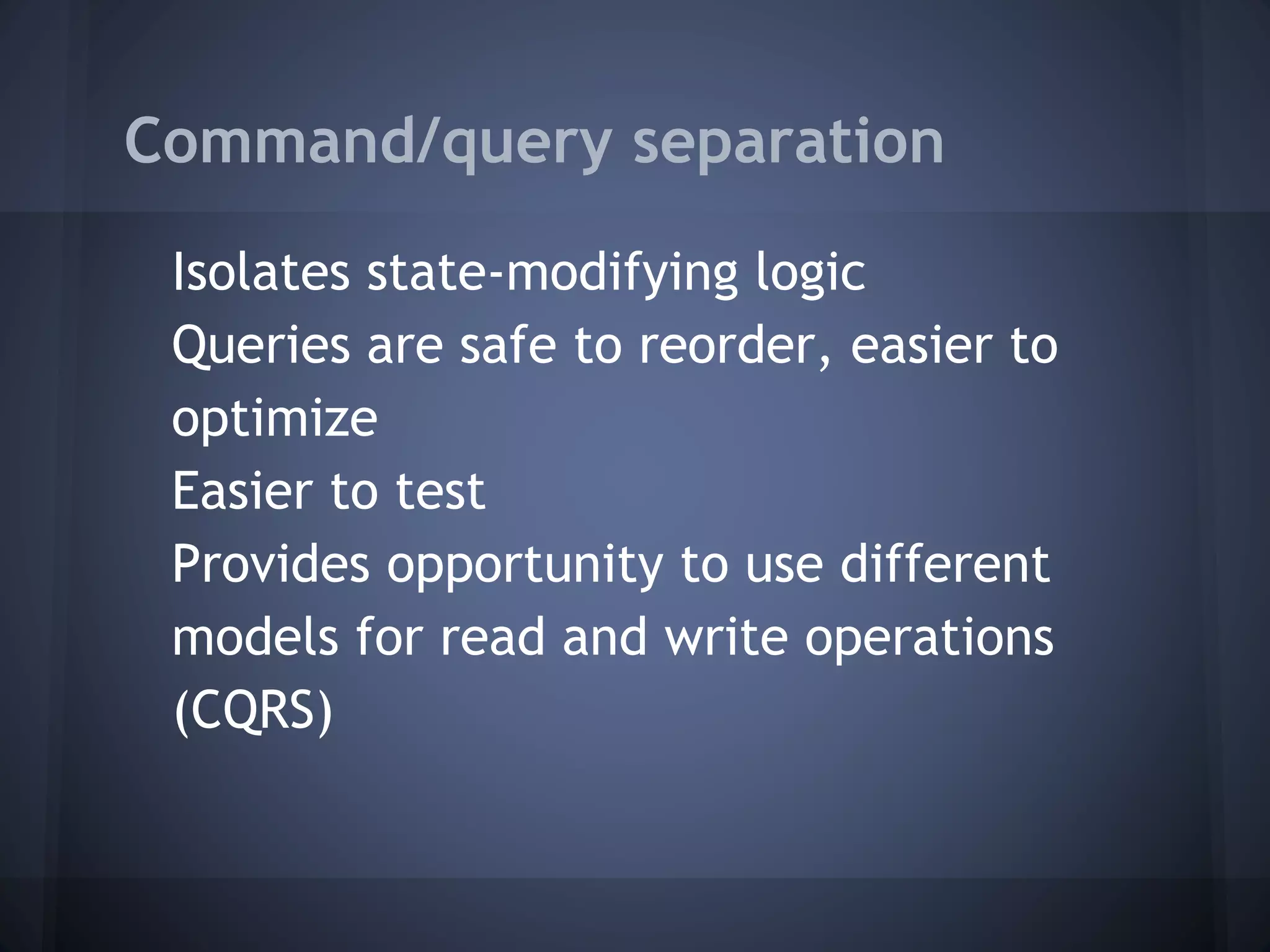 Command/query separation

Isolates state-modifying logic

Queries are safe to reorder, easier to optimize

Easier to test

Provides opportunity to use different models for read and write operations (CQRS)